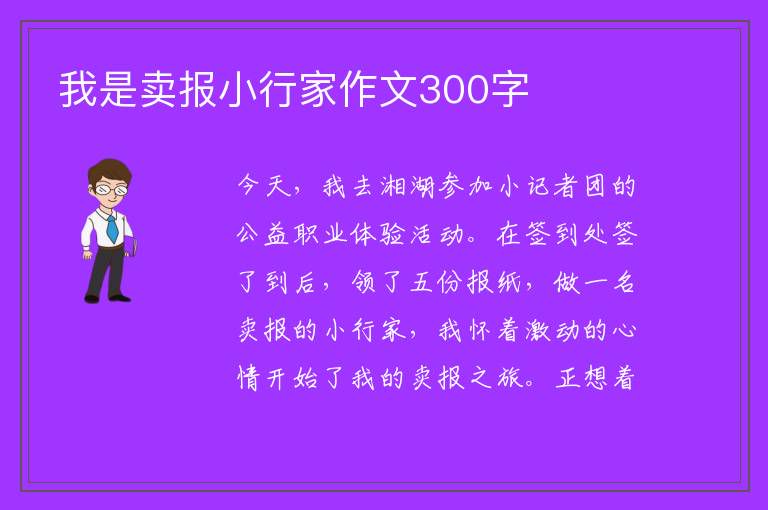 我是卖报小行家作文300字

今天，我去湘湖参加小记者团的公益职业体验活动。在签到处签了到后，领了五份报纸，做一名卖报的小行家，我怀着激动的心情开始了我的卖报之旅。正想着